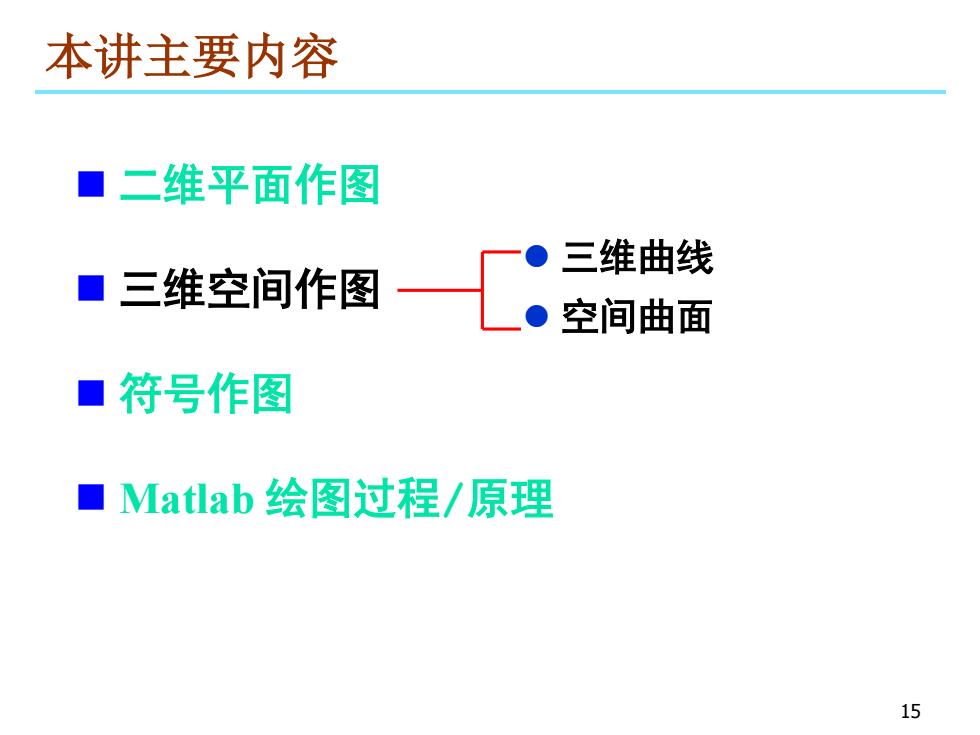 本讲主要内容

■ 二维平面作图

■ 三维空间作图

● 三维曲线

● 空间曲面

■ 符号作图

■ Matlab 绘图过程/原理

15